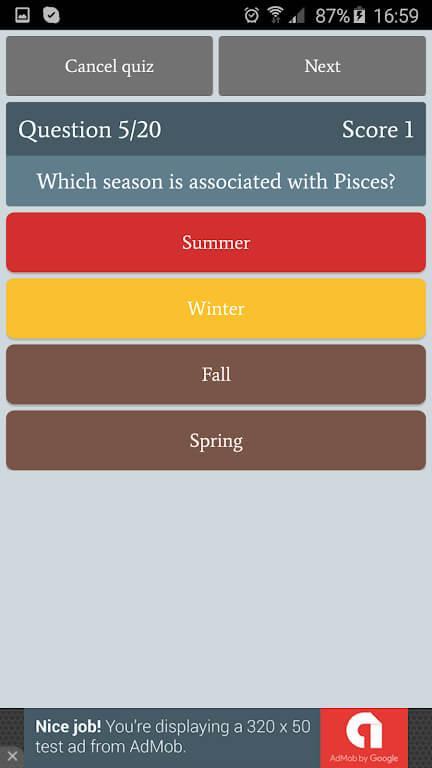 87% 16:59

Cancel quiz

Next

Question 5/20

Score 1

Which season is associated with Pisces?

Summer

Winter

Fall

Spring

Nice job! You're displaying a 320 x 50 test ad from AdMob.

AdMob by Google